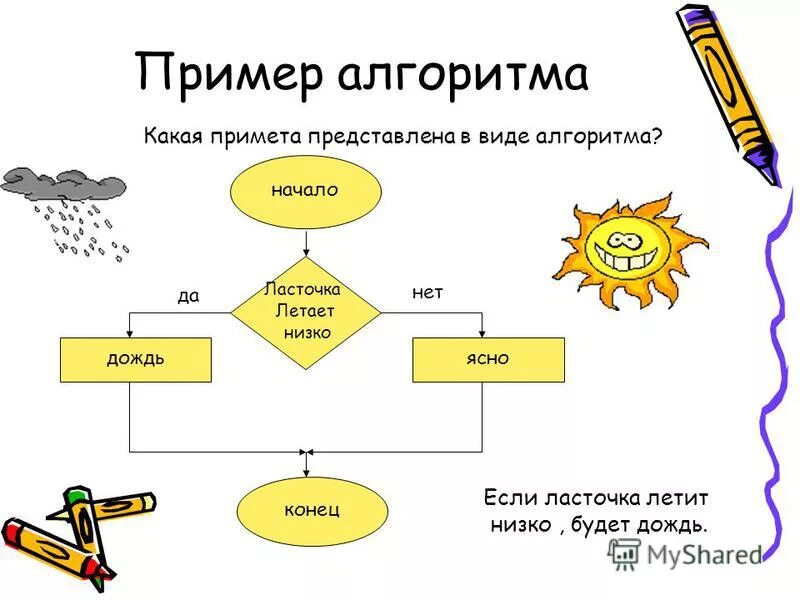 Пример алгоритма

Какая примета представлена в виде алгоритма?

начало

Ласточка Летает низко

да

нет

дождь

ясно

конец

Если ласточка летит низко , будет дождь.

MyShared